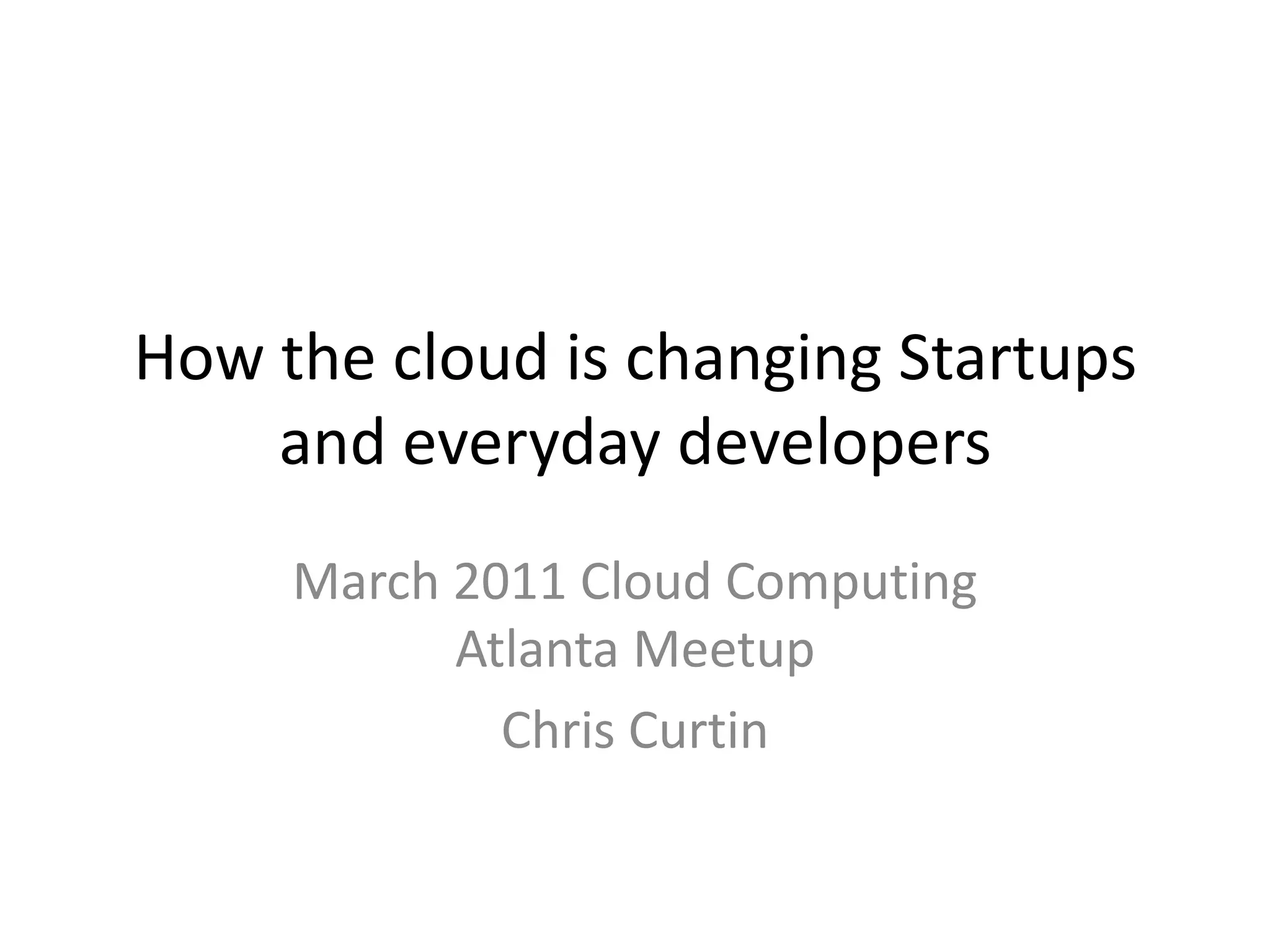 How the cloud is changing Startups and everyday developers

March 2011 Cloud Computing Atlanta Meetup

Chris Curtin